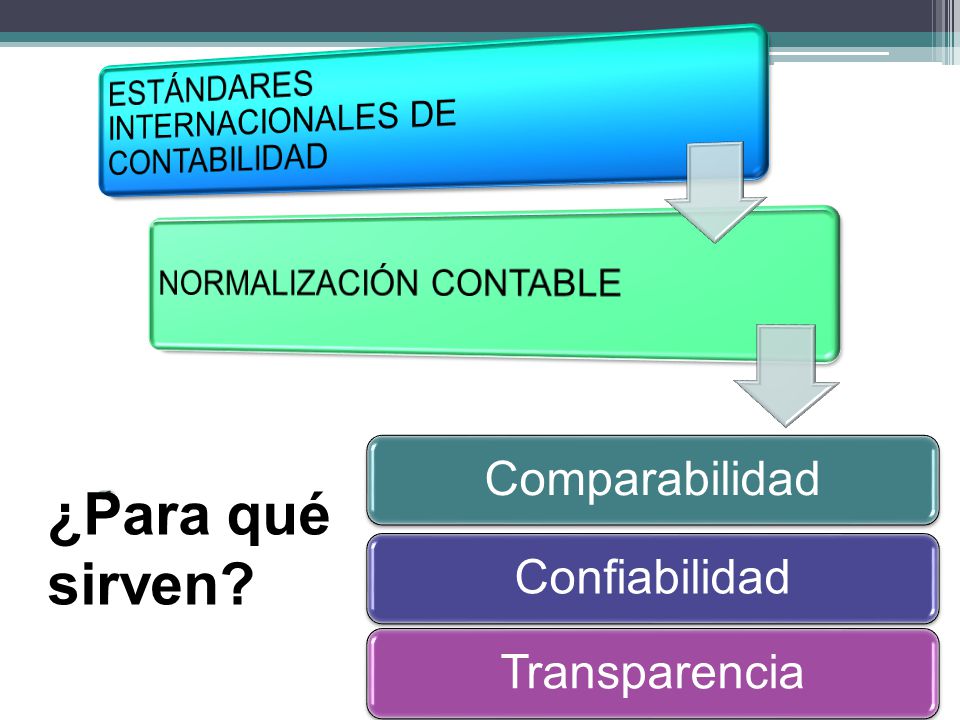 ESTÁNDARES INTERNACIONALES DE CONTABILIDAD

NORMALIZACIÓN CONTABLE

¿Para qué sirven?

Comparabilidad

Confiabilidad

Transparencia